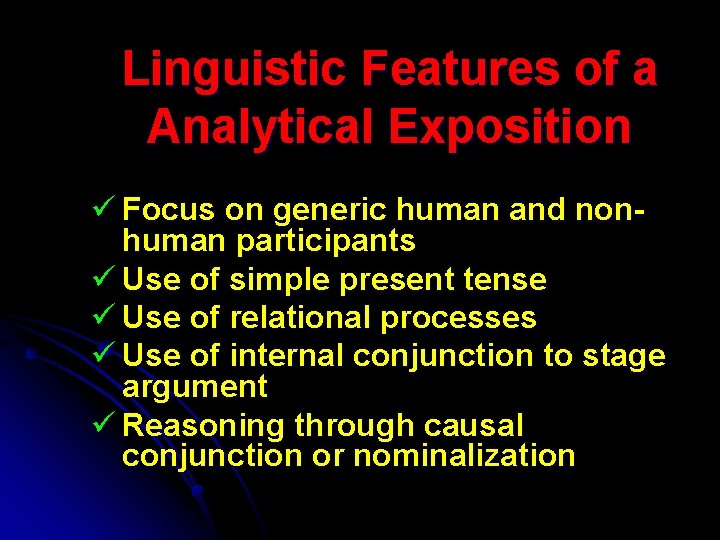 Linguistic Features of a Analytical Exposition

✓ Focus on generic human and non-human participants
✓ Use of simple present tense
✓ Use of relational processes
✓ Use of internal conjunction to stage argument
✓ Reasoning through causal conjunction or nominalization